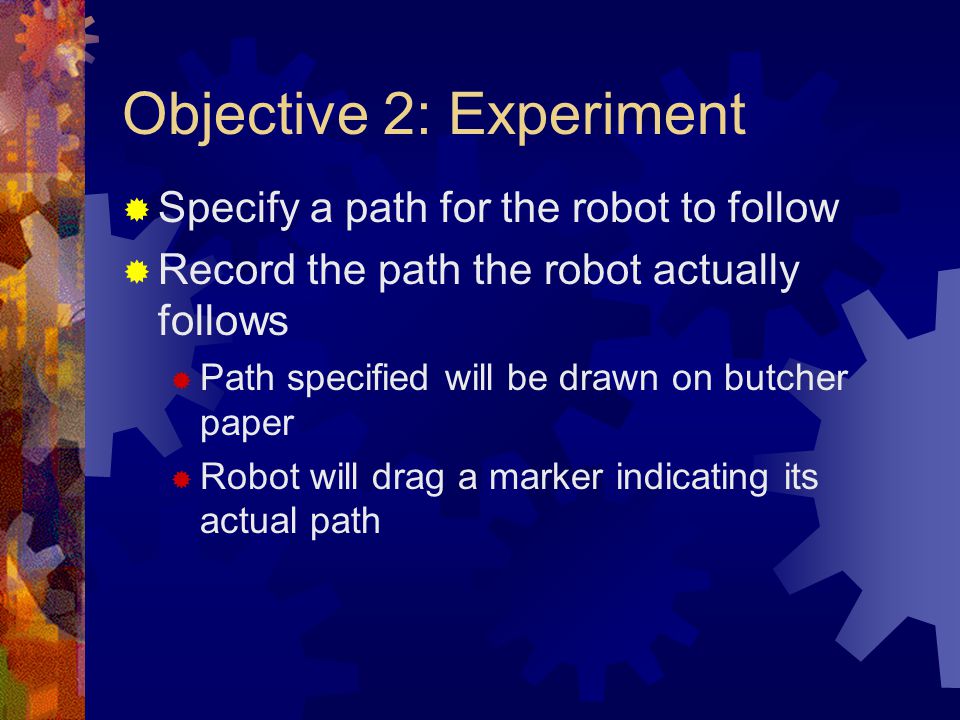 Objective 2: Experiment

Specify a path for the robot to follow

Record the path the robot actually follows

Path specified will be drawn on butcher paper

Robot will drag a marker indicating its actual path